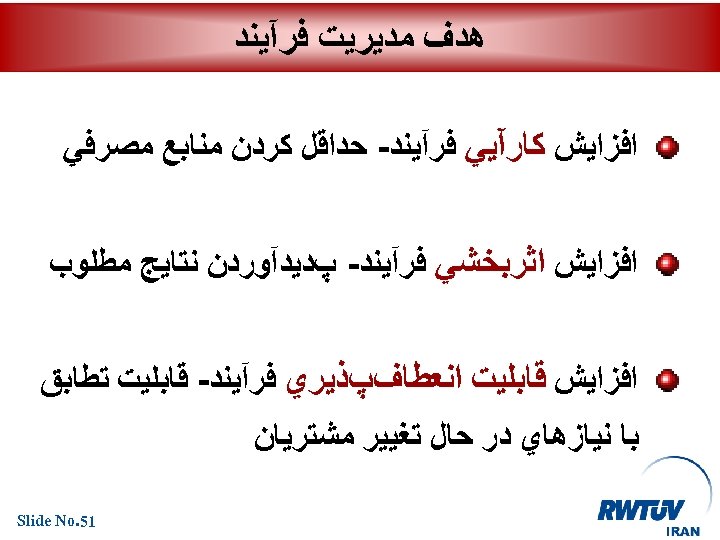 هدف مديريت فرآيند

افزايش كارآيي فرآيند- حداقل كردن منابع مصرفي

افزايش اثربخشي فرآيند- پديدآوردن نتايج مطلوب

افزايش قابليت انعطاف‌پذيري فرآيند- قابليت تطابق با نيازهاي در حال تغيير مشتريان

Slide No.51

RWTÜV
IRAN